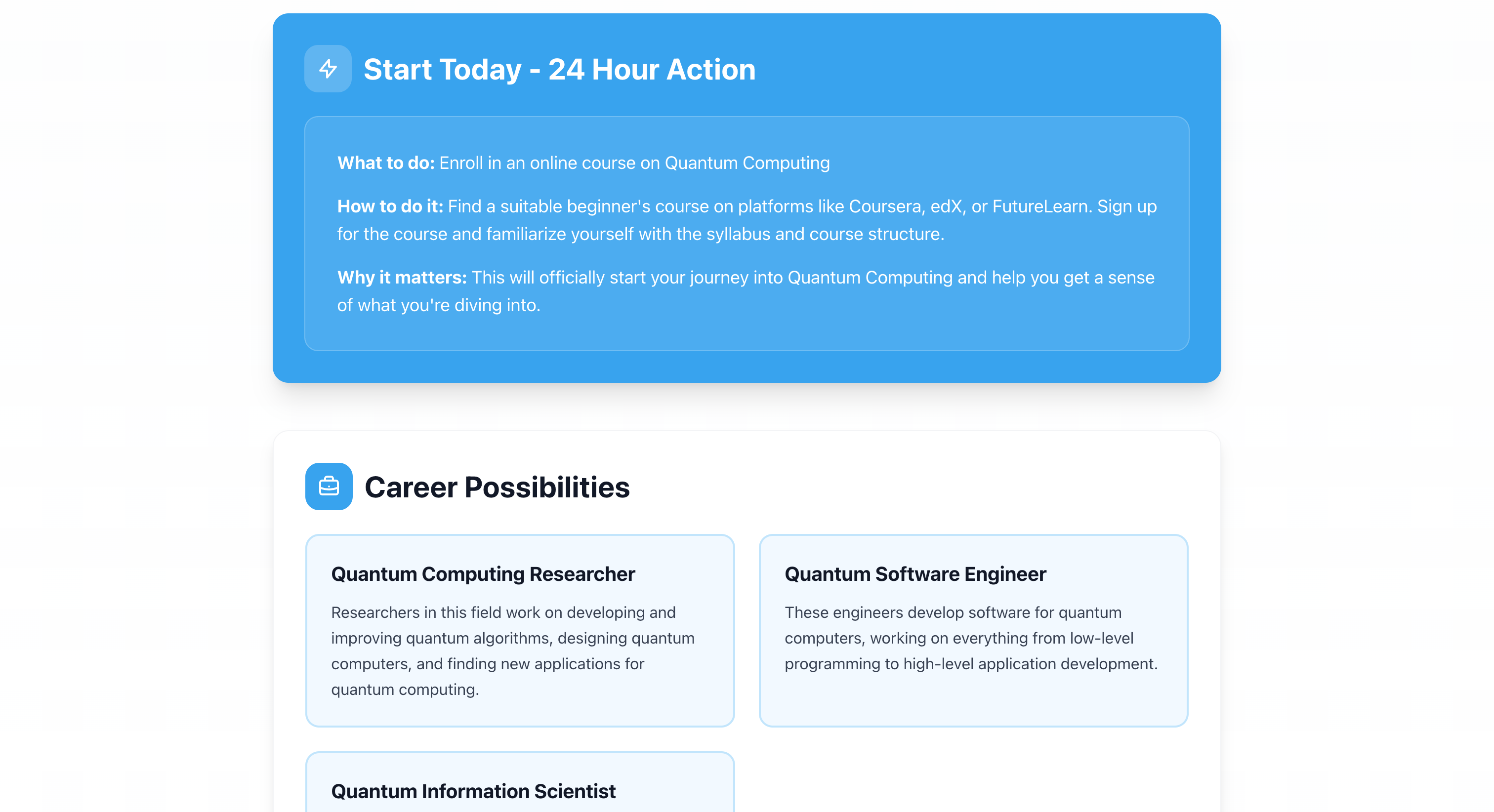 Start Today - 24 Hour Action

What to do: Enroll in an online course on Quantum Computing

How to do it: Find a suitable beginner's course on platforms like Coursera, edX, or FutureLearn. Sign up for the course and familiarize yourself with the syllabus and course structure.

Why it matters: This will officially start your journey into Quantum Computing and help you get a sense of what you're diving into.

Career Possibilities

Quantum Computing Researcher

Researchers in this field work on developing and improving quantum algorithms, designing quantum computers, and finding new applications for quantum computing.

Quantum Software Engineer

These engineers develop software for quantum computers, working on everything from low-level programming to high-level application development.

Quantum Information Scientist